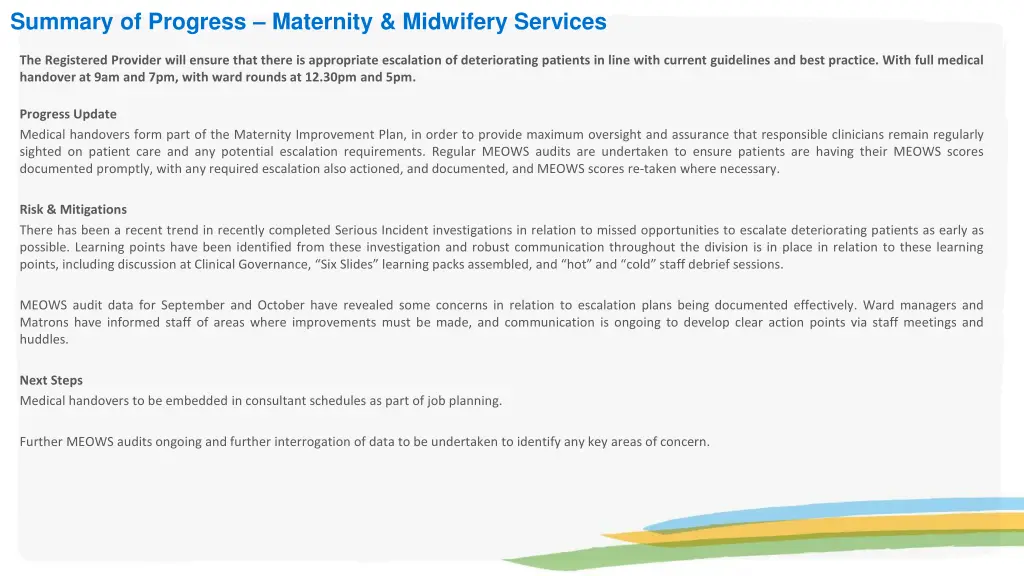 Summary of Progress – Maternity & Midwifery Services

The Registered Provider will ensure that there is appropriate escalation of deteriorating patients in line with current guidelines and best practice. With full medical handover at 9am and 7pm, with ward rounds at 12.30pm and 5pm.

Progress Update
Medical handovers form part of the Maternity Improvement Plan, in order to provide maximum oversight and assurance that responsible clinicians remain regularly sighted on patient care and any potential escalation requirements. Regular MEOWS audits are undertaken to ensure patients are having their MEOWS scores documented promptly, with any required escalation also actioned, and documented, and MEOWS scores re-taken where necessary.

Risk & Mitigations
There has been a recent trend in recently completed Serious Incident investigations in relation to missed opportunities to escalate deteriorating patients as early as possible. Learning points have been identified from these investigation and robust communication throughout the division is in place in relation to these learning points, including discussion at Clinical Governance, “Six Slides” learning packs assembled, and “hot” and “cold” staff debrief sessions.

MEOWS audit data for September and October have revealed some concerns in relation to escalation plans being documented effectively. Ward managers and Matrons have informed staff of areas where improvements must be made, and communication is ongoing to develop clear action points via staff meetings and huddles.

Next Steps
Medical handovers to be embedded in consultant schedules as part of job planning.

Further MEOWS audits ongoing and further interrogation of data to be undertaken to identify any key areas of concern.